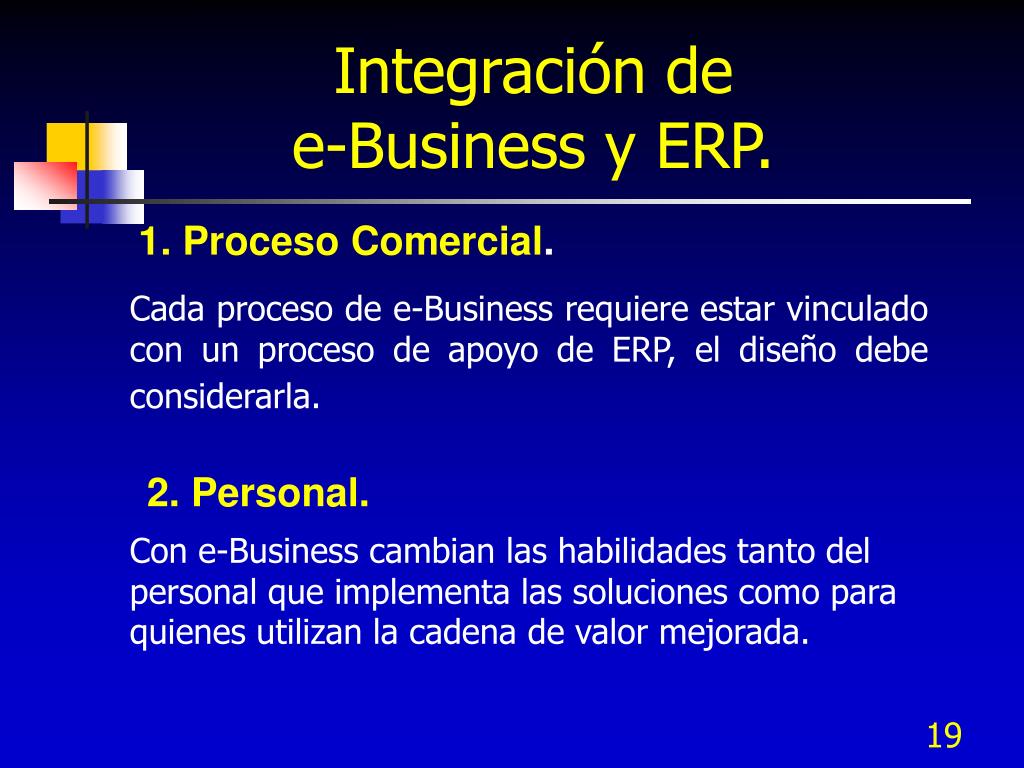 Integración de
e-Business y ERP.

1. Proceso Comercial.

Cada proceso de e-Business requiere estar vinculado con un proceso de apoyo de ERP, el diseño debe considerarla.

2. Personal.

Con e-Business cambian las habilidades tanto del personal que implementa las soluciones como para quienes utilizan la cadena de valor mejorada.

19